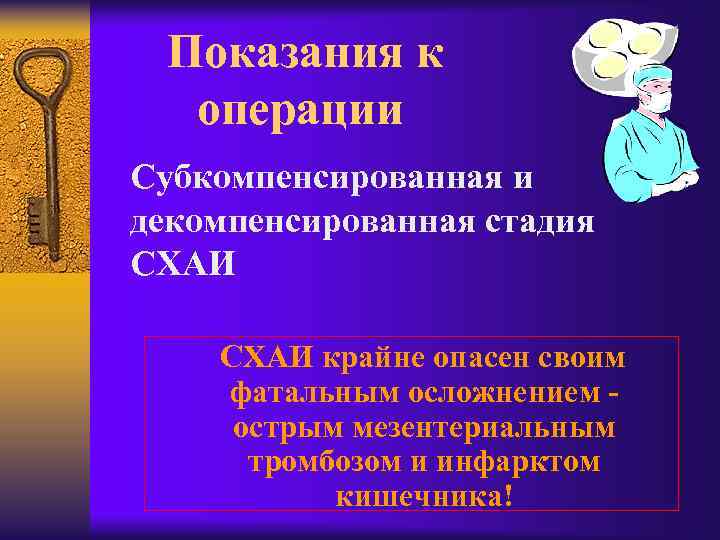 Показания к операции

Субкомпенсированная и декомпенсированная стадия СХАИ

СХАИ крайне опасен своим фатальным осложнением - острым мезентериальным тромбозом и инфарктом кишечника!